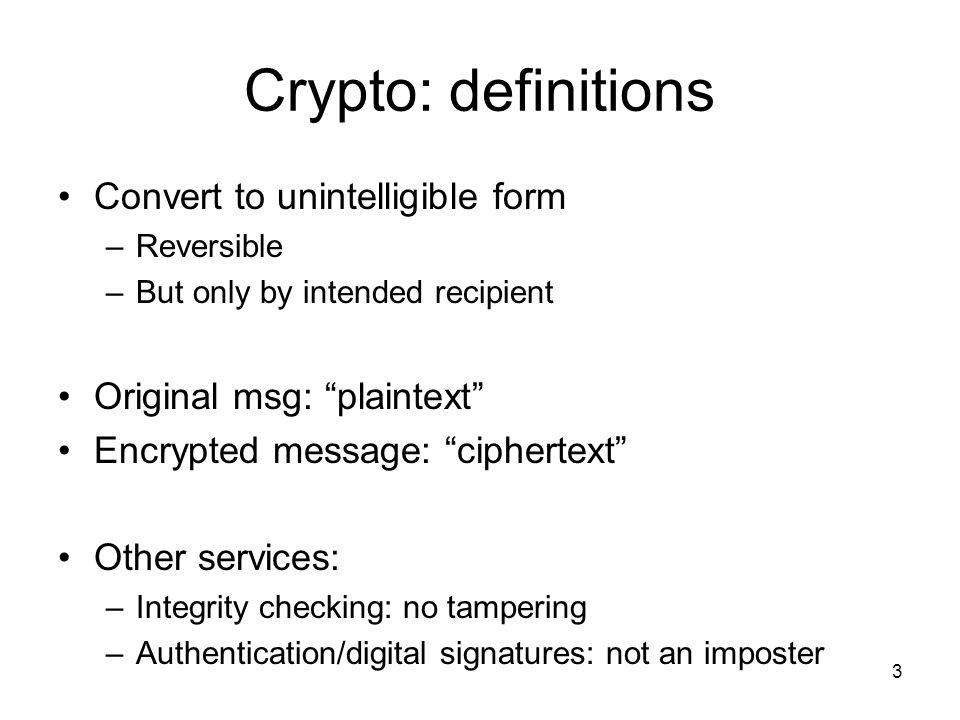 Crypto: definitions

• Convert to unintelligible form
– Reversible
– But only by intended recipient

• Original msg: “plaintext”
• Encrypted message: “ciphertext”

• Other services:
– Integrity checking: no tampering
– Authentication/digital signatures: not an imposter

3